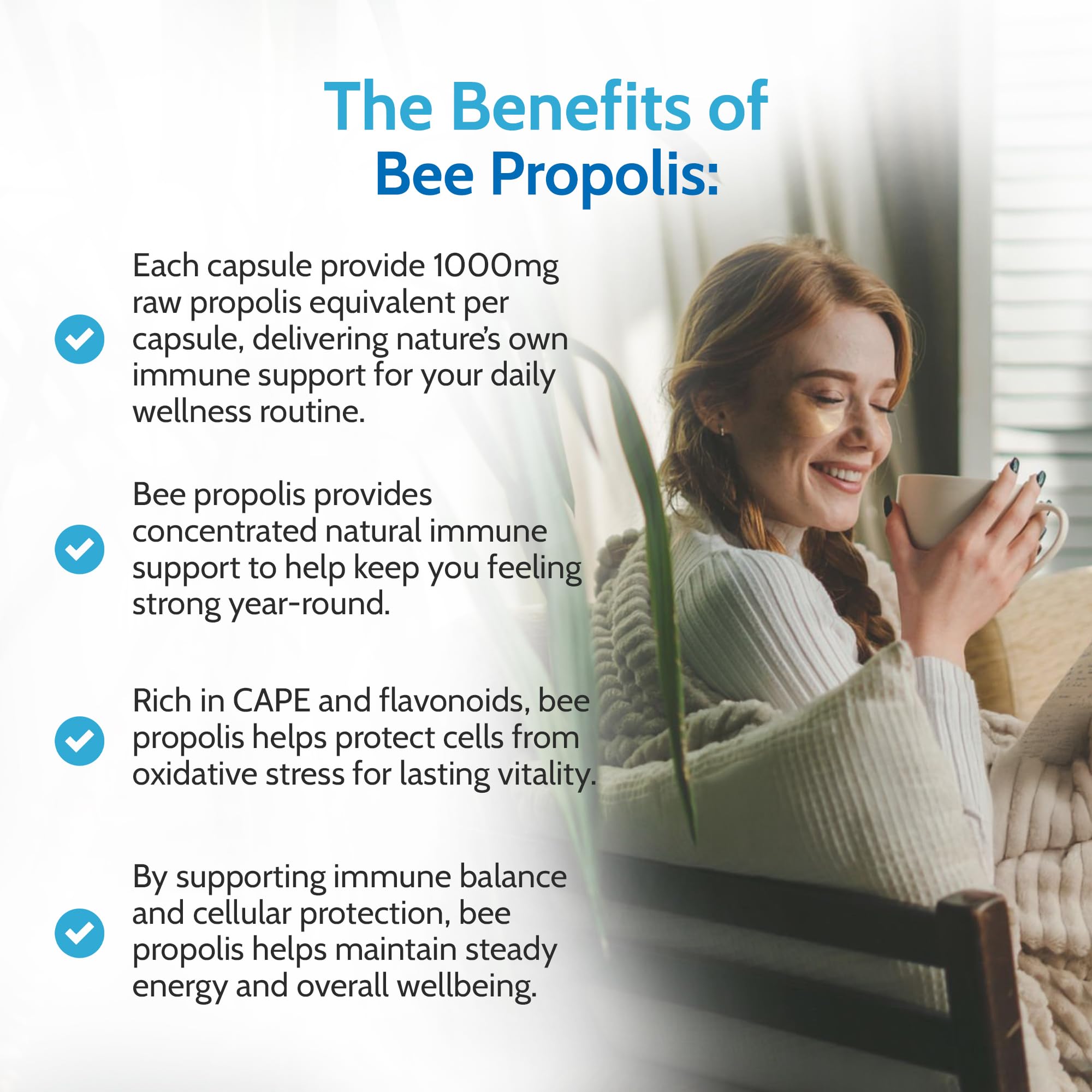 The Benefits of
Bee Propolis:

Each capsule provide 1000mg raw propolis equivalent per capsule, delivering nature's own immune support for your daily wellness routine.

Bee propolis provides concentrated natural immune support to help keep you feeling strong year-round.

Rich in CAPE and flavonoids, bee propolis helps protect cells from oxidative stress for lasting vitality.

By supporting immune balance and cellular protection, bee propolis helps maintain steady energy and overall wellbeing.